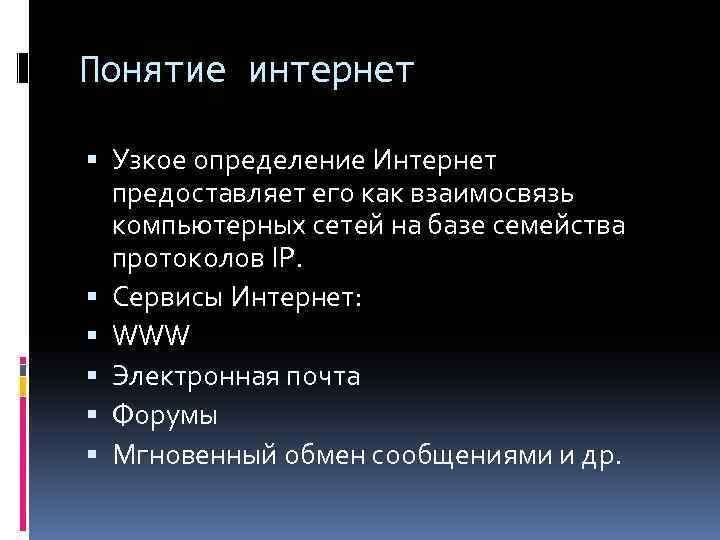 Понятие интернет

▪ Узкое определение Интернет предоставляет его как взаимосвязь компьютерных сетей на базе семейства протоколов IP.
▪ Сервисы Интернет:
▪ WWW
▪ Электронная почта
▪ Форумы
▪ Мгновенный обмен сообщениями и др.